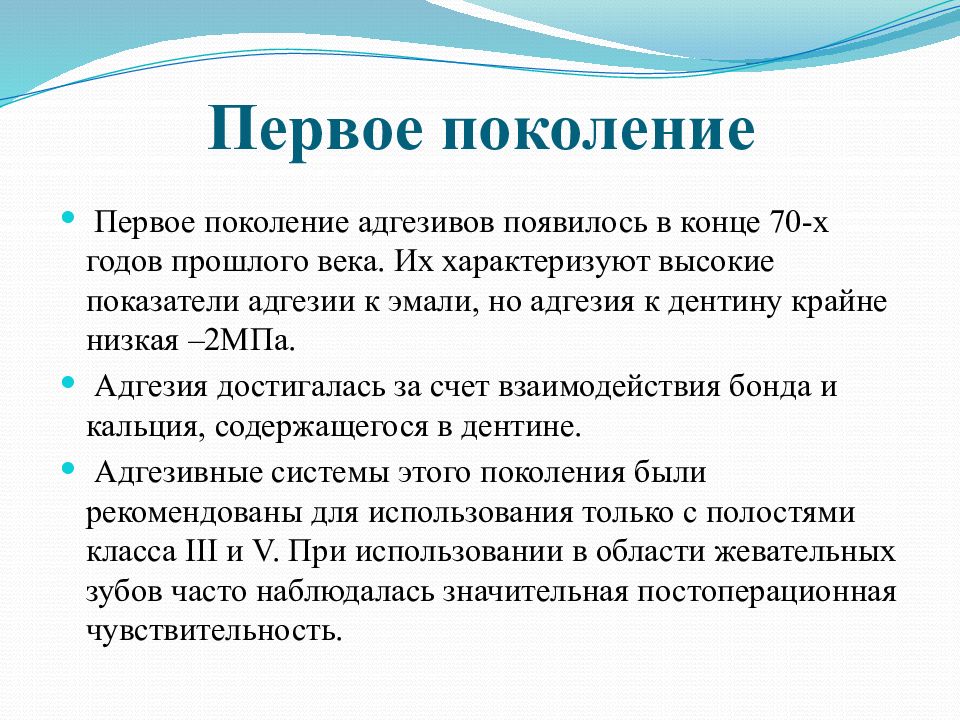 Первое поколение

• Первое поколение адгезивов появилось в конце 70-х годов прошлого века. Их характеризуют высокие показатели адгезии к эмали, но адгезия к дентину крайне низкая –2МПа.

• Адгезия достигалась за счет взаимодействия бонда и кальция, содержащегося в дентине.

• Адгезивные системы этого поколения были рекомендованы для использования только с полостями класса III и V. При использовании в области жевательных зубов часто наблюдалась значительная постоперационная чувствительность.